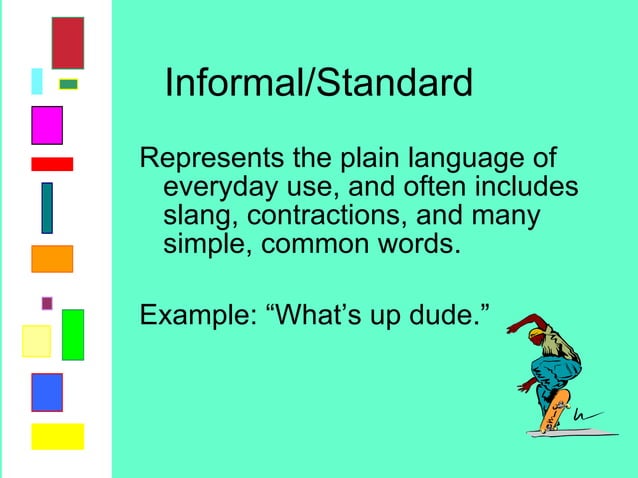 Informal/Standard

Represents the plain language of everyday use, and often includes slang, contractions, and many simple, common words.

Example: “What’s up dude.”